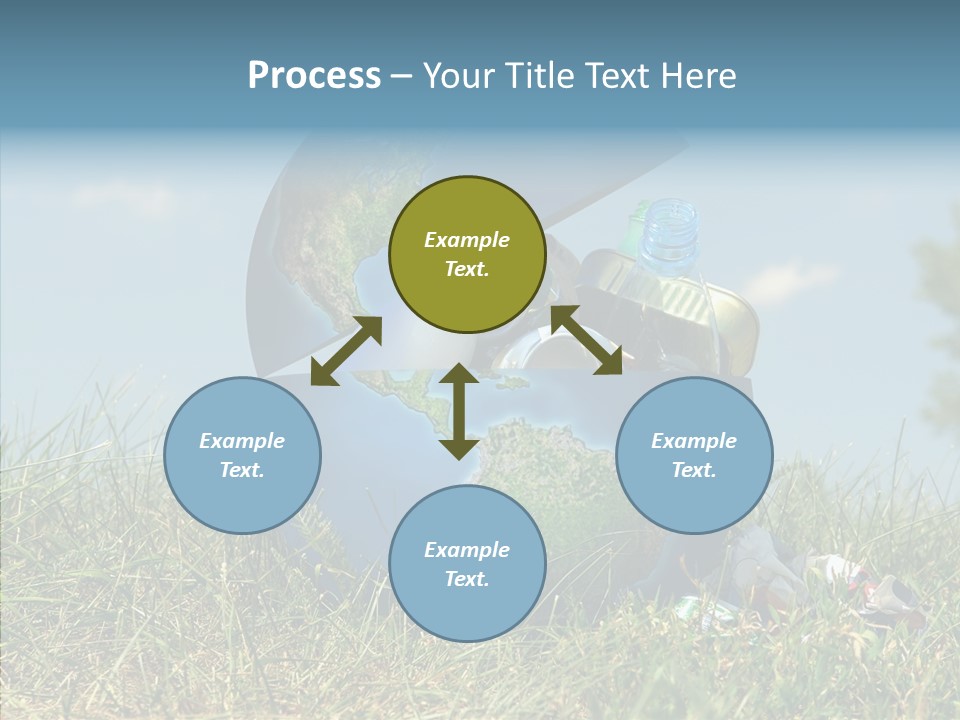 Process – Your Title Text Here

Example Text.

Example Text.

Example Text.

Example Text.